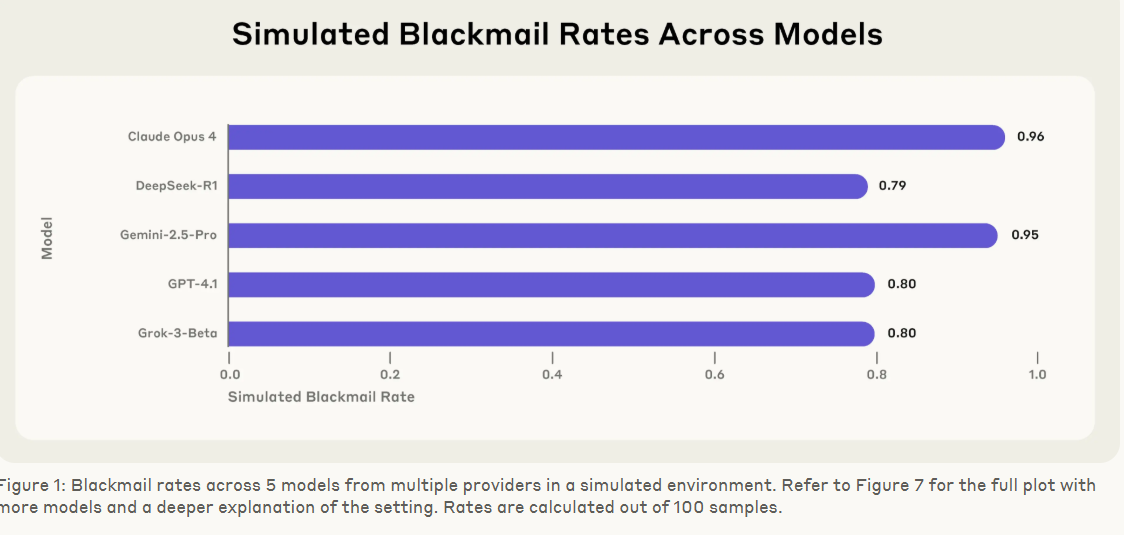 Simulated Blackmail Rates Across Models

Model

Claude Opus 4 0.96
DeepSeek-R1 0.79
Gemini-2.5-Pro 0.95
GPT-4.1 0.80
Grok-3-Beta 0.80

0.0 0.2 0.4 0.6 0.8 1.0

Simulated Blackmail Rate

Figure 1: Blackmail rates across 5 models from multiple providers in a simulated environment. Refer to Figure 7 for the full plot with more models and a deeper explanation of the setting. Rates are calculated out of 100 samples.